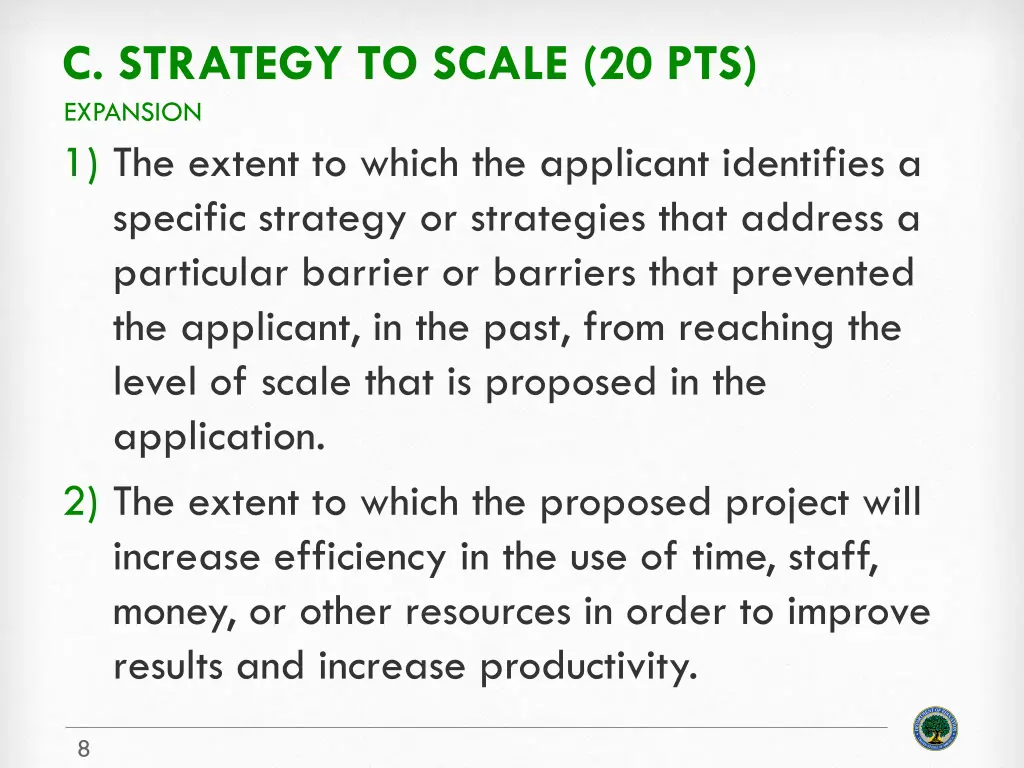 C. STRATEGY TO SCALE (20 PTS)
EXPANSION

1) The extent to which the applicant identifies a specific strategy or strategies that address a particular barrier or barriers that prevented the applicant, in the past, from reaching the level of scale that is proposed in the application.

2) The extent to which the proposed project will increase efficiency in the use of time, staff, money, or other resources in order to improve results and increase productivity.

8